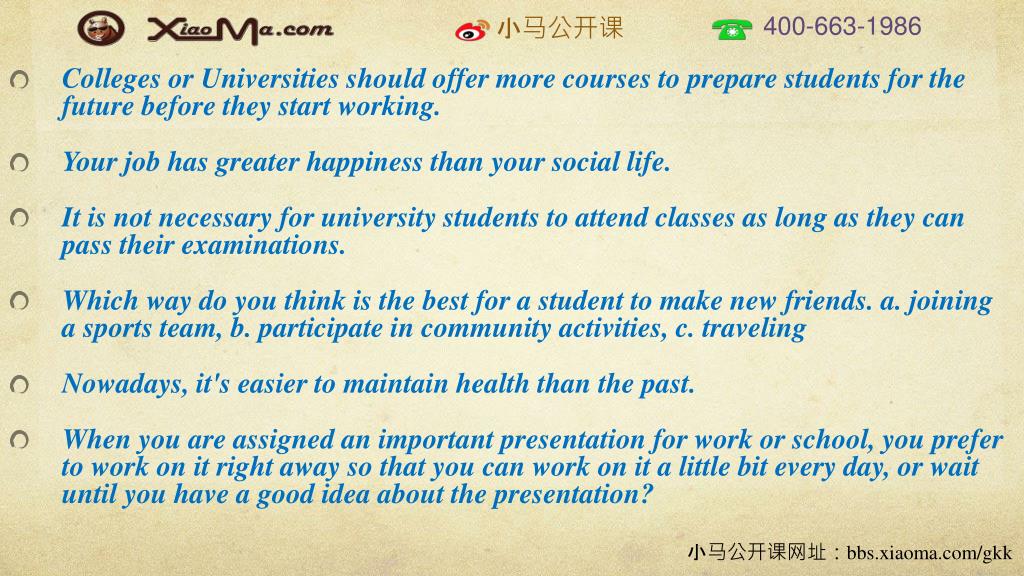 XiaoMa.com 小马公开课 400-663-1986

Colleges or Universities should offer more courses to prepare students for the future before they start working.

Your job has greater happiness than your social life.

It is not necessary for university students to attend classes as long as they can pass their examinations.

Which way do you think is the best for a student to make new friends. a. joining a sports team, b. participate in community activities, c. traveling

Nowadays, it's easier to maintain health than the past.

When you are assigned an important presentation for work or school, you prefer to work on it right away so that you can work on it a little bit every day, or wait until you have a good idea about the presentation?

小马公开课网址：bbs.xiaoma.com/gkk